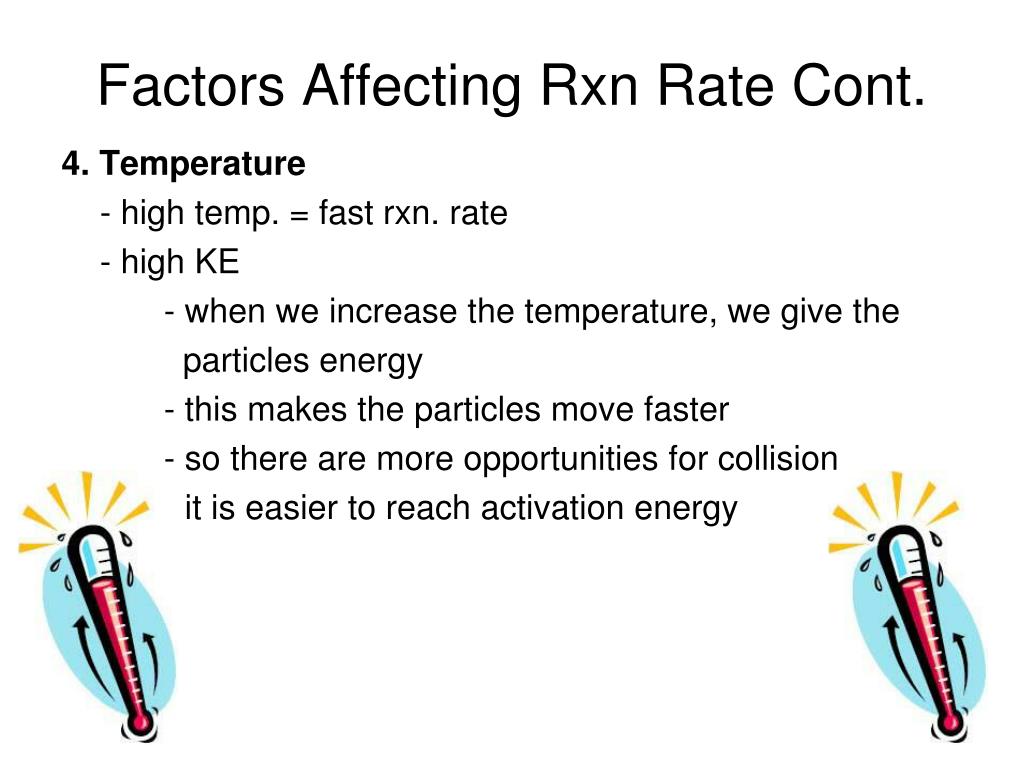 Factors Affecting Rxn Rate Cont.

4. Temperature

- high temp. = fast rxn. rate

- high KE

- when we increase the temperature, we give the particles energy

- this makes the particles move faster

- so there are more opportunities for collision it is easier to reach activation energy